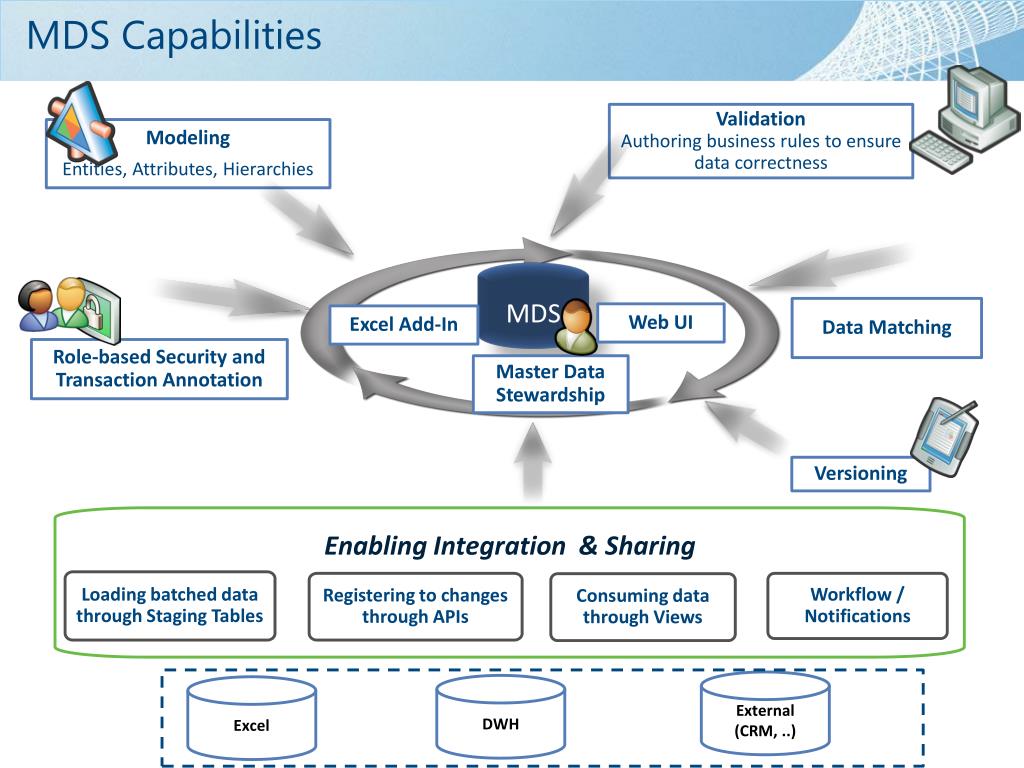 MDS Capabilities

Modeling
Entities, Attributes, Hierarchies

Validation
Authoring business rules to ensure data correctness

Role-based Security and Transaction Annotation

Excel Add-In

MDS

Web UI

Master Data Stewardship

Data Matching

Versioning

Enabling Integration & Sharing

Loading batched data through Staging Tables

Registering to changes through APIs

Consuming data through Views

Workflow / Notifications

Excel

DWH

External (CRM, ..)